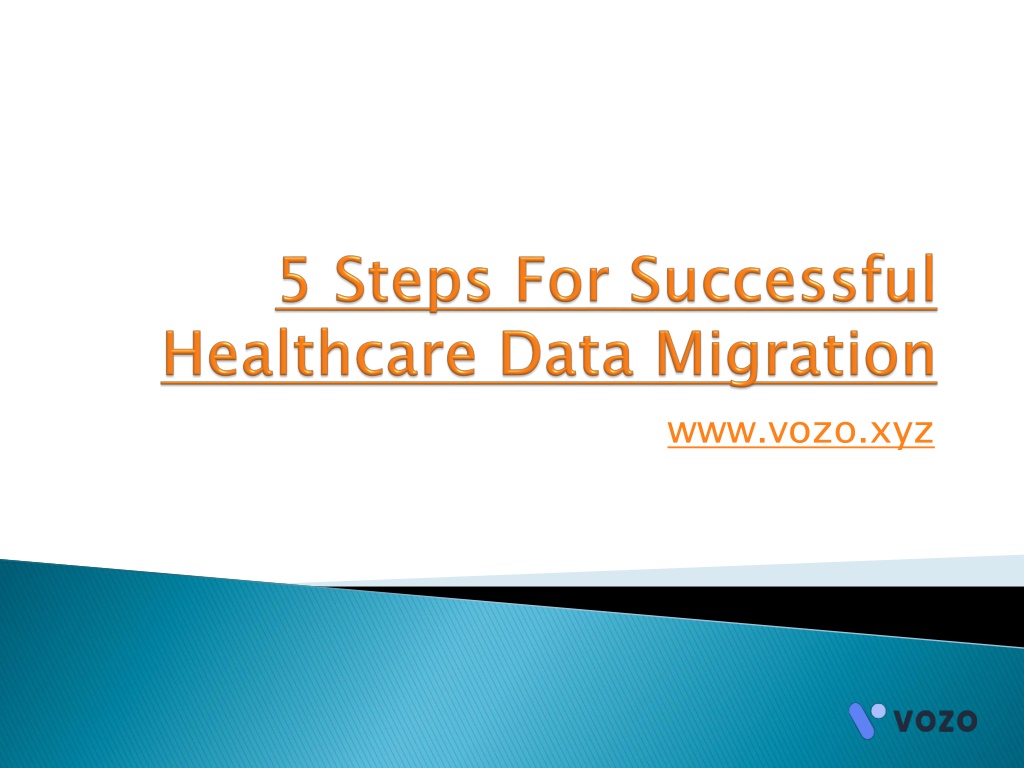 5 Steps For Successful Healthcare Data Migration

www.vozo.xyz

vozo